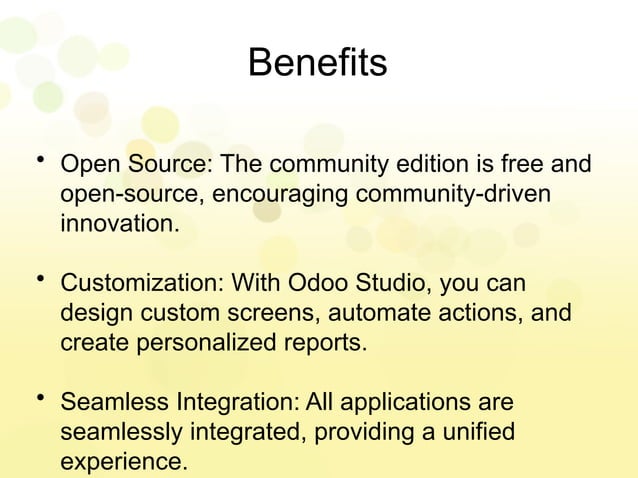 Benefits

• Open Source: The community edition is free and open-source, encouraging community-driven innovation.

• Customization: With Odoo Studio, you can design custom screens, automate actions, and create personalized reports.

• Seamless Integration: All applications are seamlessly integrated, providing a unified experience.